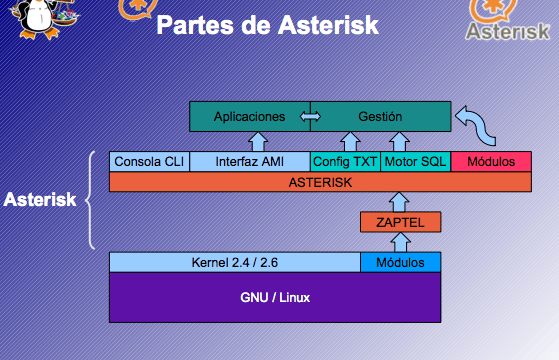 Partes de Asterisk

Asterisk

Aplicaciones

Gestión

Consola CLI

Interfaz AMI

Config TXT

Motor SQL

Módulos

ASTERISK

Asterisk

ZAPTEL

Kernel 2.4 / 2.6

Módulos

GNU / Linux